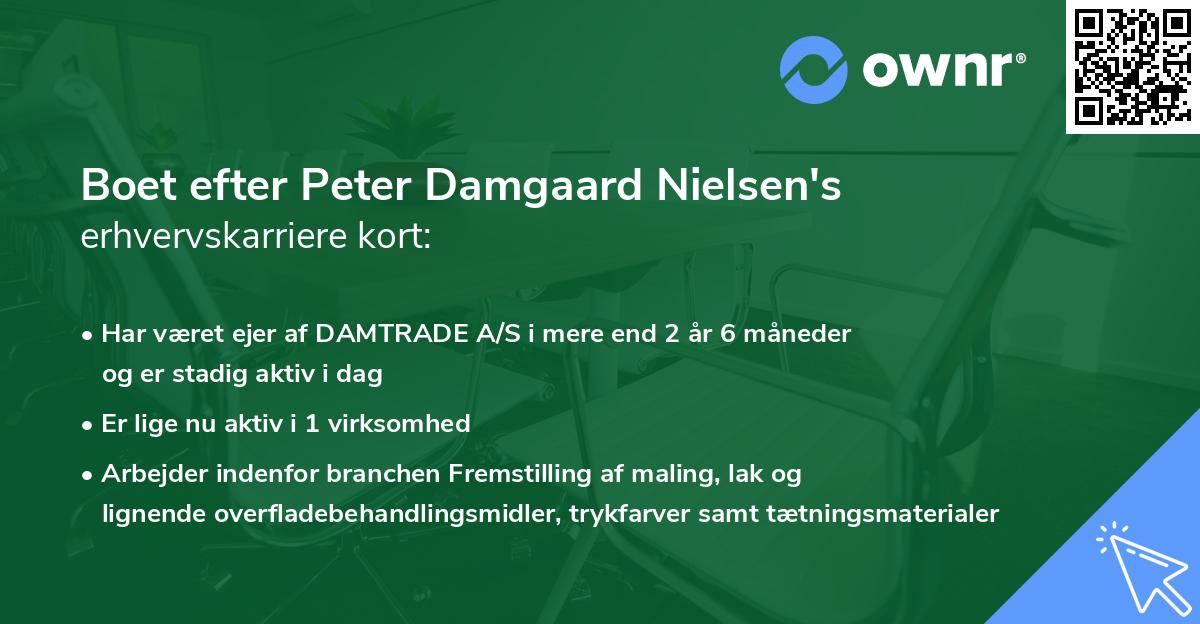 ownr®

Boet efter Peter Damgaard Nielsen's erhvervskarriere kort:

• Har været ejer af DAMTRADE A/S i mere end 2 år 6 måneder og er stadig aktiv i dag

• Er lige nu aktiv i 1 virksomhed

• Arbejder indenfor branchen Fremstilling af maling, lak og lignende overfladebehandlingsmidler, trykfarver samt tætningsmaterialer